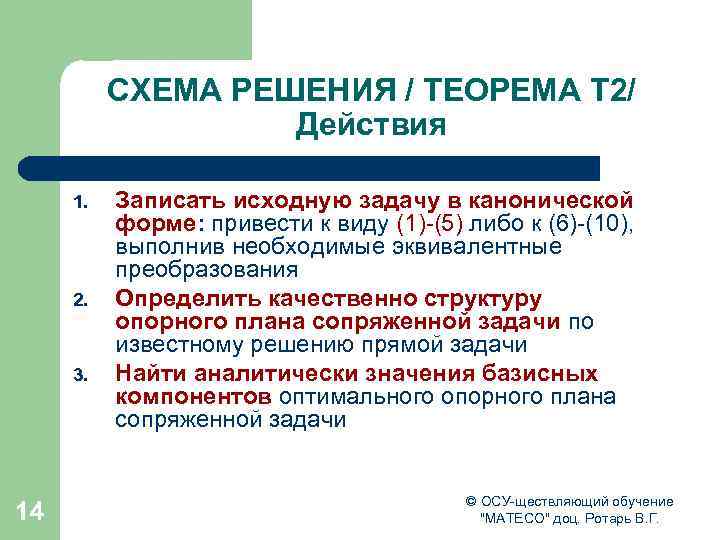 СХЕМА РЕШЕНИЯ / ТЕОРЕМА Т2/ Действия

1. Записать исходную задачу в канонической форме: привести к виду (1)-(5) либо к (6)-(10), выполнив необходимые эквивалентные преобразования
2. Определить качественно структуру опорного плана сопряженной задачи по известному решению прямой задачи
3. Найти аналитически значения базисных компонентов оптимального опорного плана сопряженной задачи

14

© ОСУ-ществляющий обучение "МАТЕСО" доц. Ротарь В.Г.